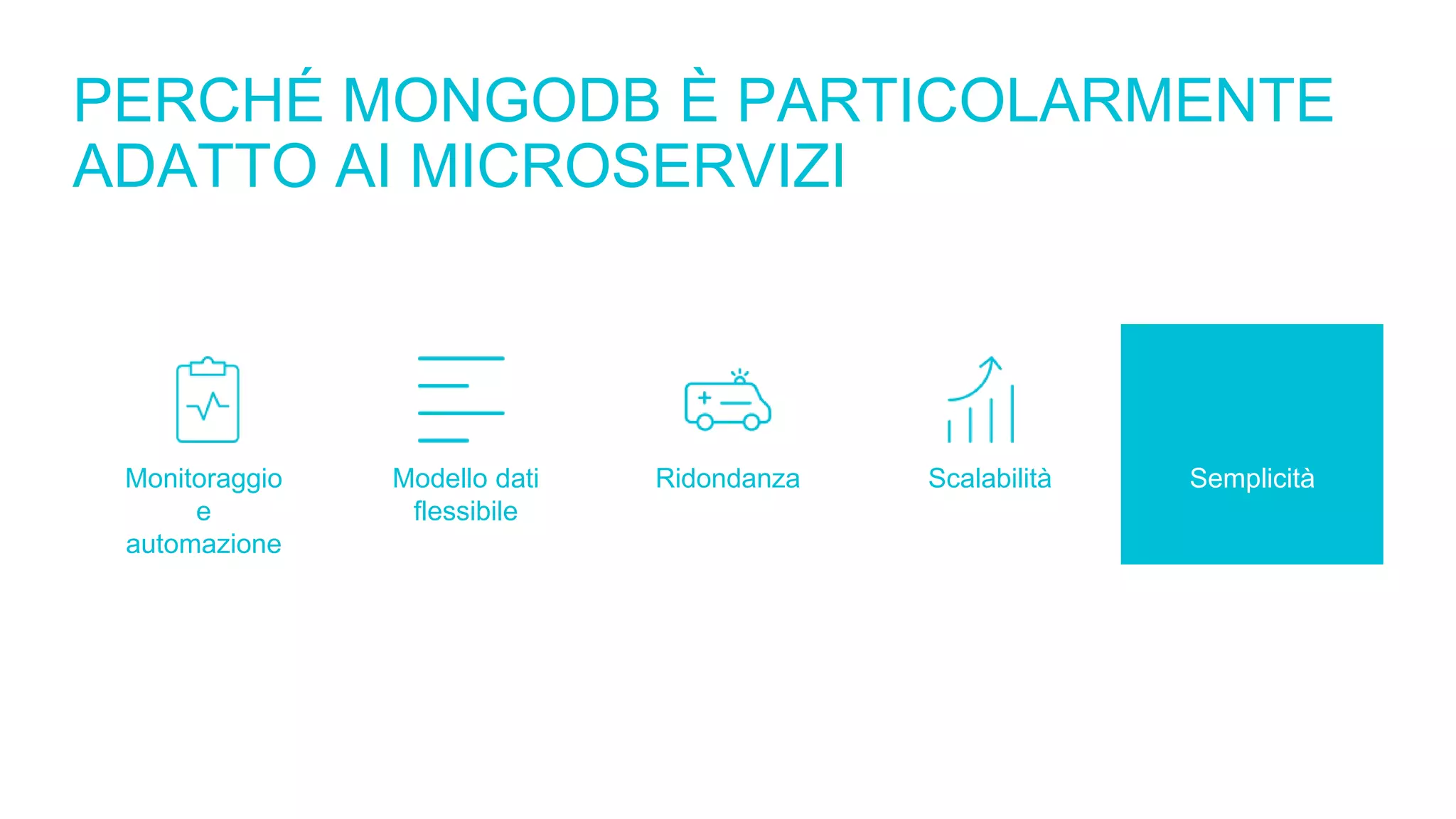 PERCHÉ MONGODB È PARTICOLARMENTE ADATTO AI MICROSERVIZI

Monitoraggio e automazione

Modello dati flessibile

Ridondanza

Scalabilità

Semplicità